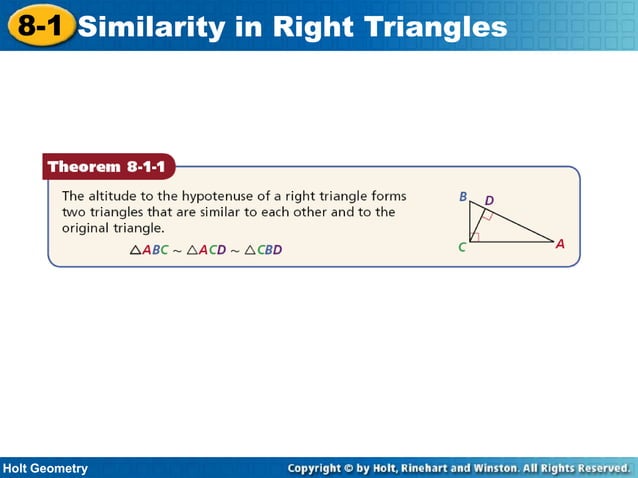 8-1 Similarity in Right Triangles

Theorem 8-1-1

The altitude to the hypotenuse of a right triangle forms two triangles that are similar to each other and to the original triangle.

$\triangle ABC \sim \triangle ACD \sim \triangle CBD$

B
D
C
A

Holt Geometry

Copyright © by Holt, Rinehart and Winston. All Rights Reserved.